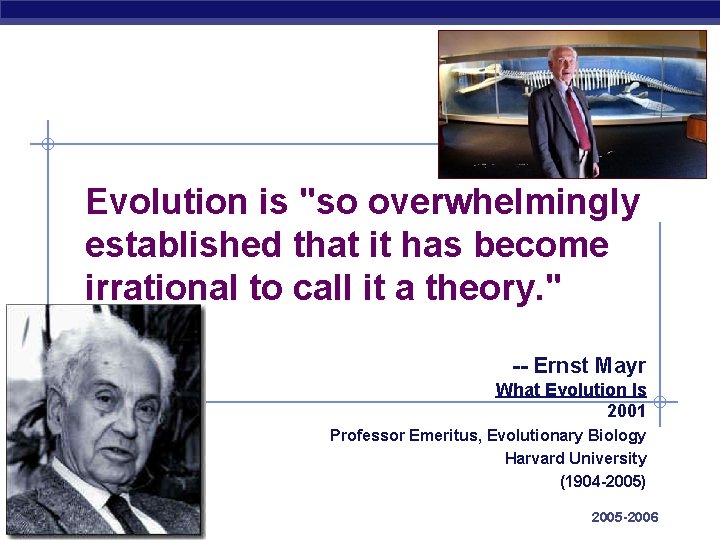 Evolution is "so overwhelmingly established that it has become irrational to call it a theory."

-- Ernst Mayr
What Evolution Is
2001
Professor Emeritus, Evolutionary Biology
Harvard University
(1904-2005)

2005-2006